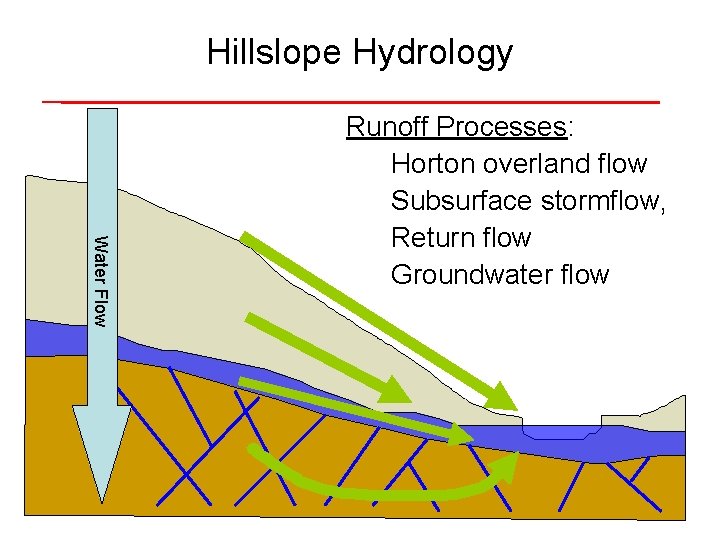 Hillslope Hydrology

Runoff Processes:
Horton overland flow
Subsurface stormflow,
Return flow
Groundwater flow

Water Flow